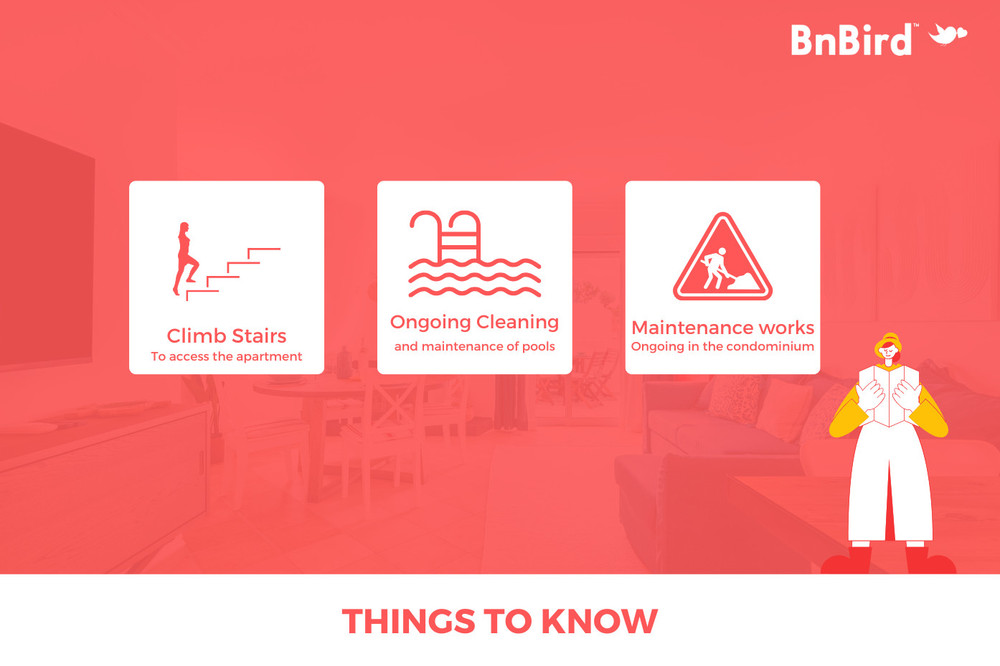 BnBird™

Climb Stairs
To access the apartment

Ongoing Cleaning
and maintenance of pools

Maintenance works
Ongoing in the condominium

THINGS TO KNOW